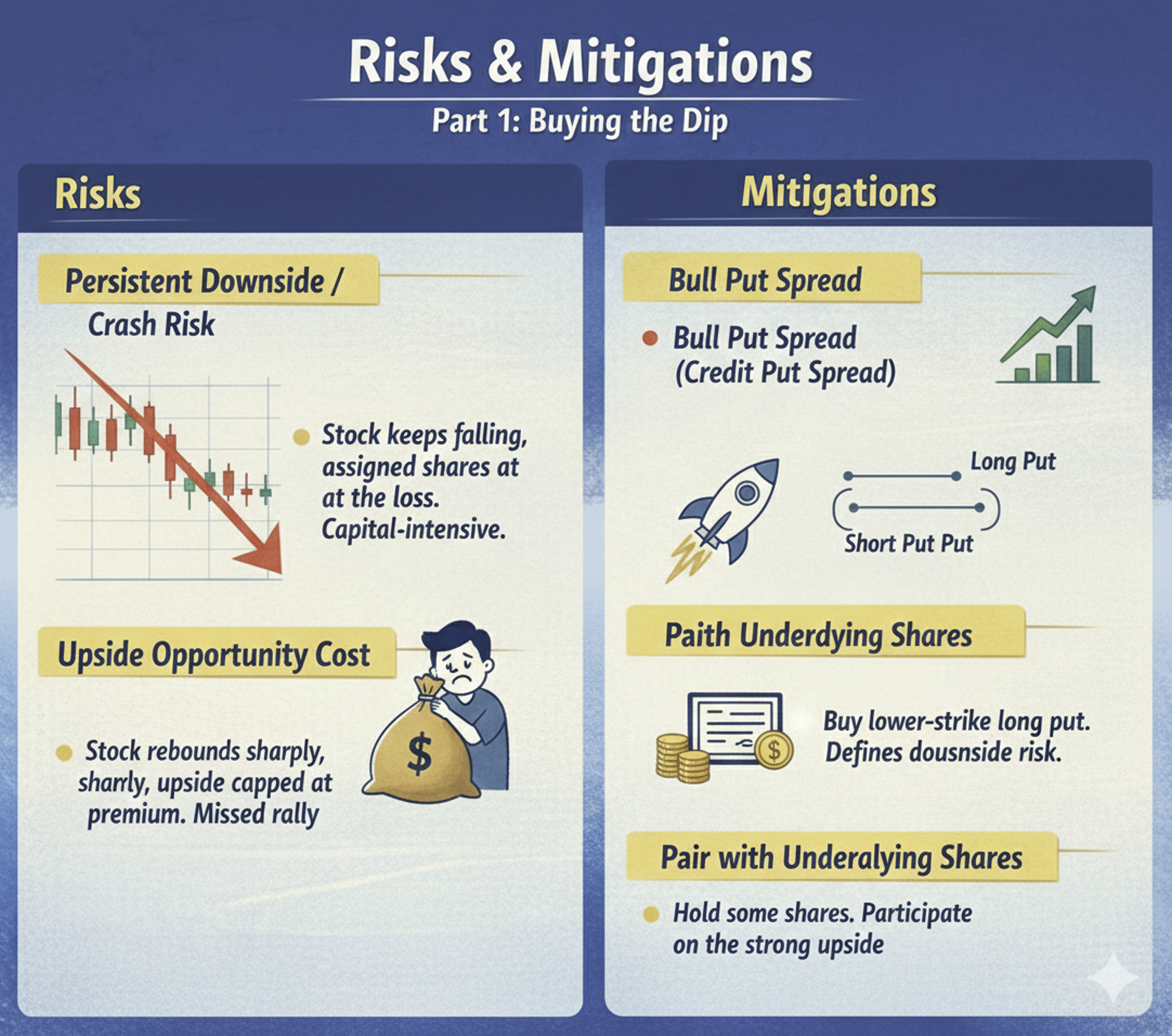 Risks & Mitigations

Part 1: Buying the Dip

Risks

Persistent Downside / Crash Risk

Stock keeps falling, assigned shares at at the loss. Capital-intensive.

Upside Opportunity Cost

Stock rebounds sharply, sharly, upside capped at premium. Missed rally

$

Mitigations

Bull Put Spread

Bull Put Spread (Credit Put Spread)

Long Put

Short Put Put

Paith Underdying Shares

$

Buy lower-strike long put. Defines dousnside risk.

Pair with Underalying Shares

Hold some shares. Participate on the strong upside